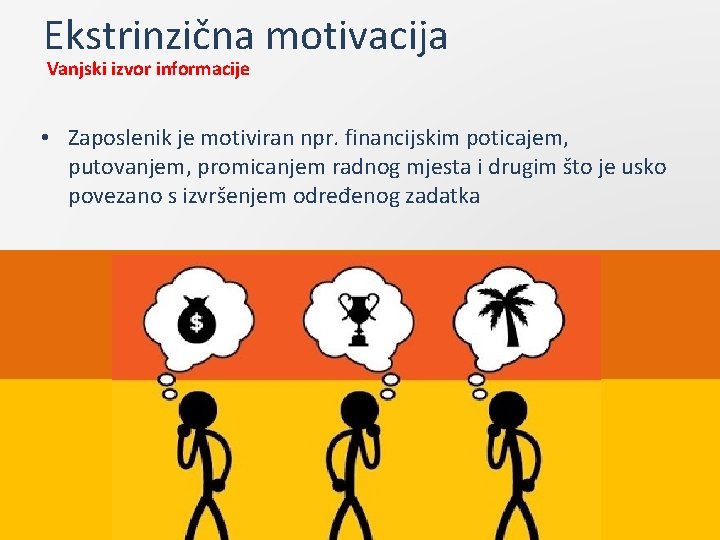 Ekstrinzična motivacija
Vanjski izvor informacije

• Zaposlenik je motiviran npr. financijskim poticajem, putovanjem, promicanjem radnog mjesta i drugim što je usko povezano s izvršenjem određenog zadatka

$